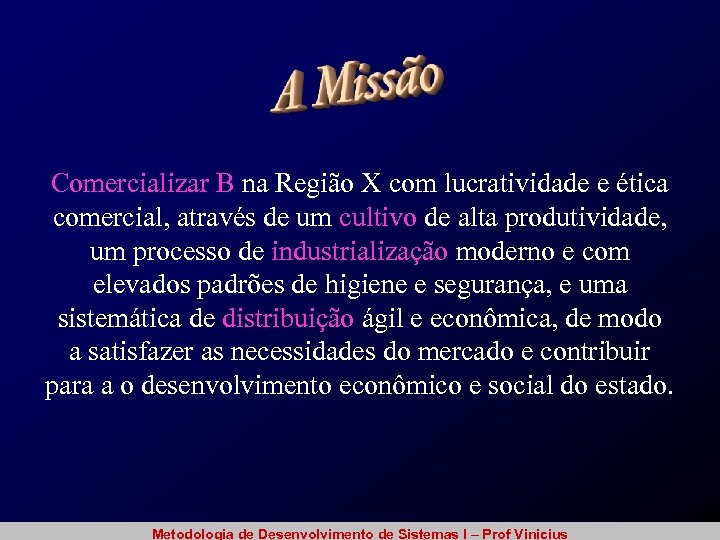 A Missão

Comercializar B na Região X com lucratividade e ética comercial, através de um cultivo de alta produtividade, um processo de industrialização moderno e com elevados padrões de higiene e segurança, e uma sistemática de distribuição ágil e econômica, de modo a satisfazer as necessidades do mercado e contribuir para a o desenvolvimento econômico e social do estado.

Metodologia de Desenvolvimento de Sistemas I – Prof Vinicius